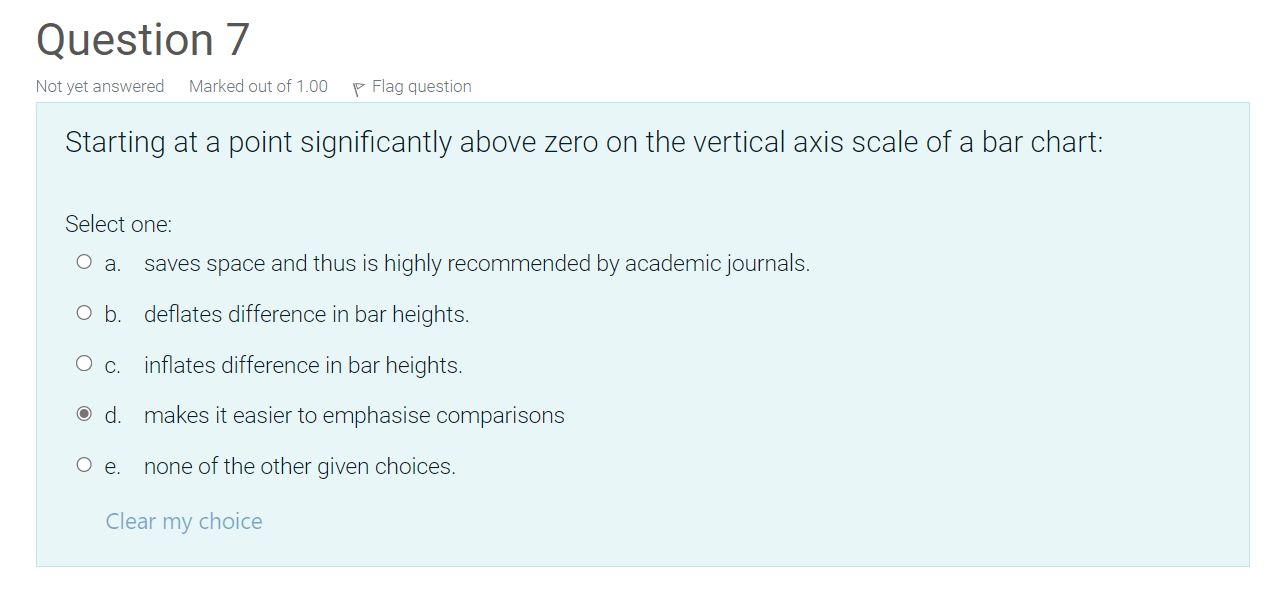 Question 7

Not yet answered Marked out of 1.00 Flag question

Starting at a point significantly above zero on the vertical axis scale of a bar chart:

Select one:

a. saves space and thus is highly recommended by academic journals.

b. deflates difference in bar heights.

c. inflates difference in bar heights.

d. makes it easier to emphasise comparisons

e. none of the other given choices.

Clear my choice